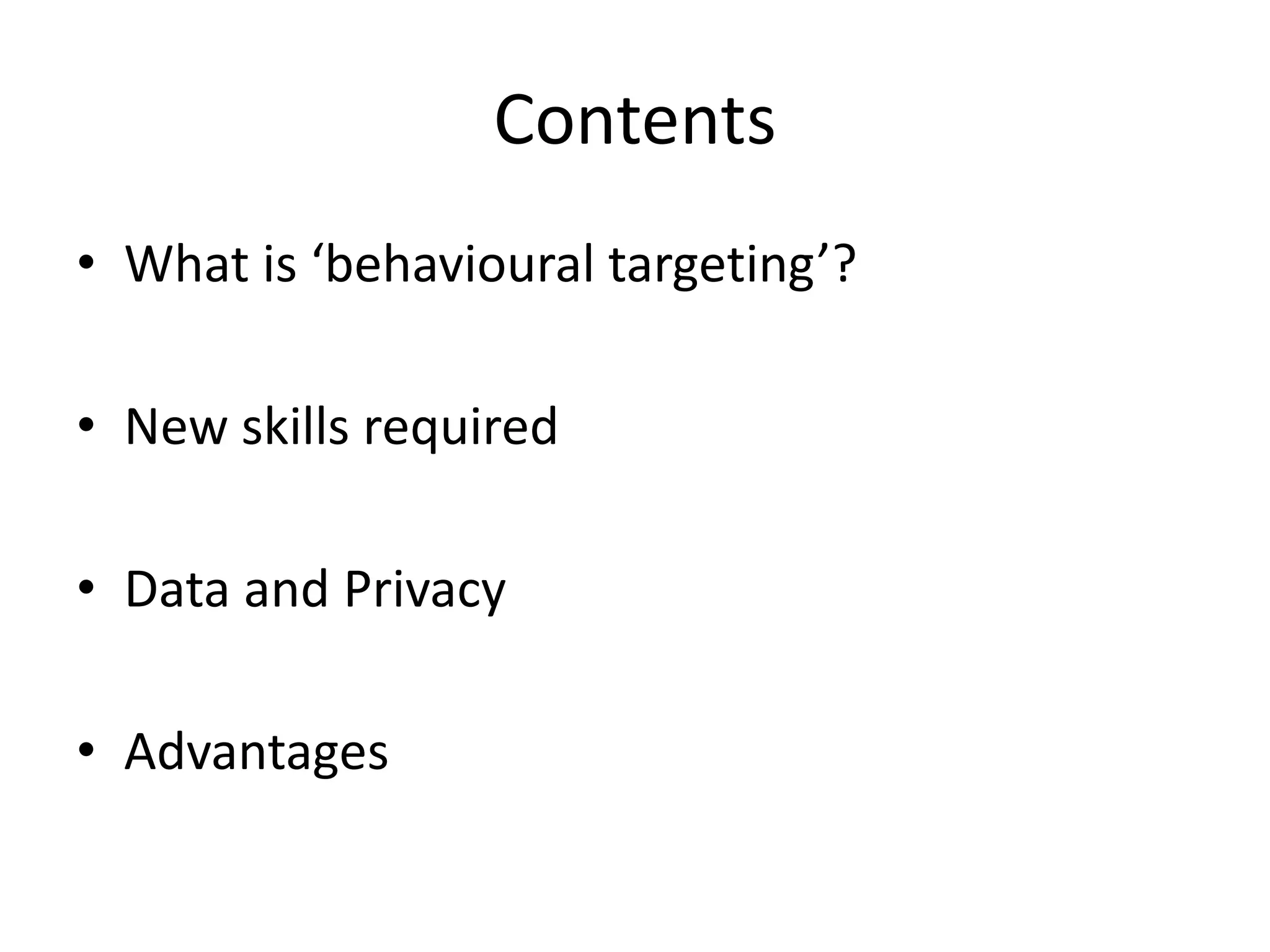 Contents

• What is ‘behavioural targeting’?

• New skills required

• Data and Privacy

• Advantages